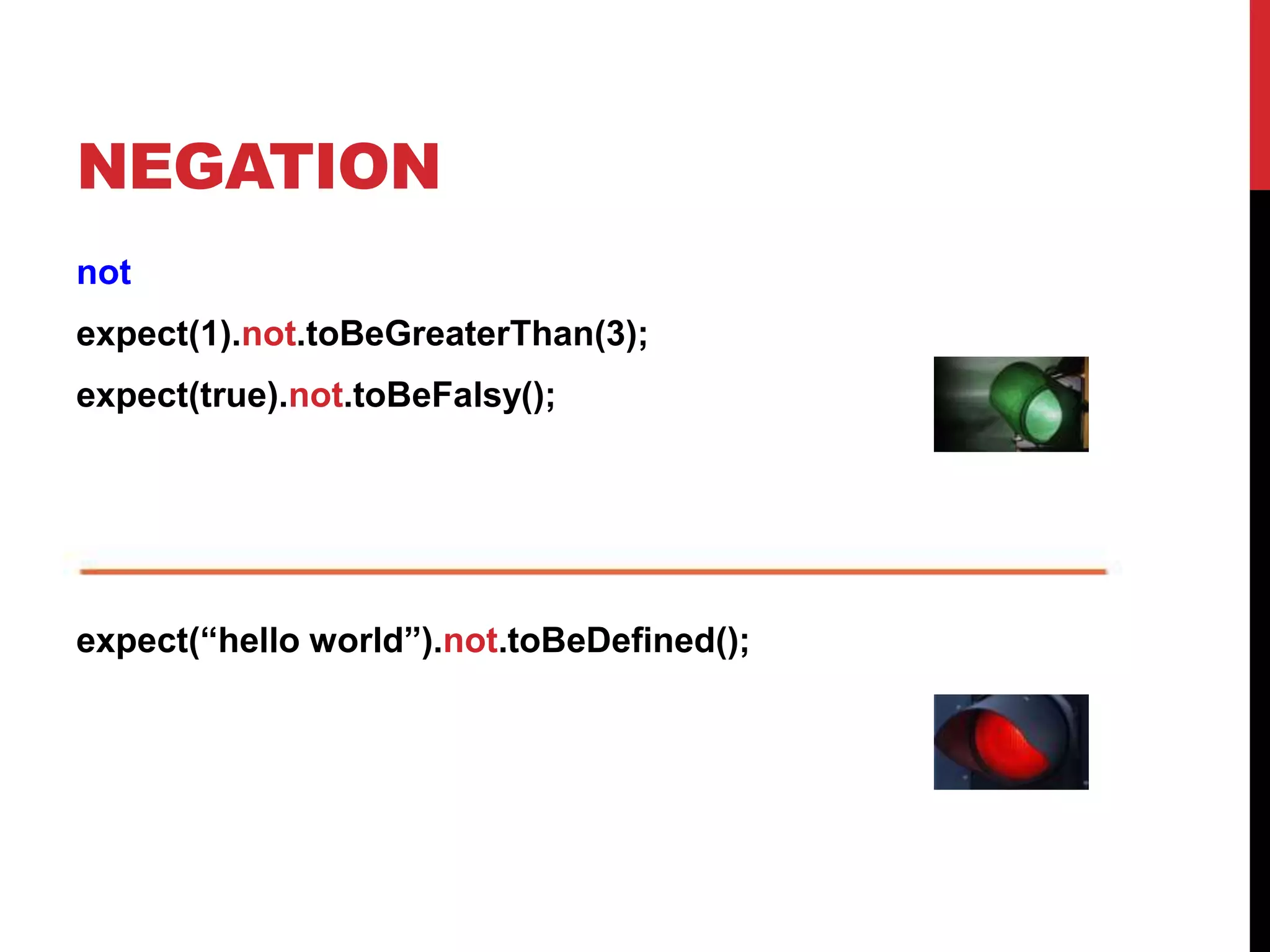 NEGATION

not

expect(1).not.toBeGreaterThan(3);

expect(true).not.toBeFalsy();

expect(“hello world”).not.toBeDefined();